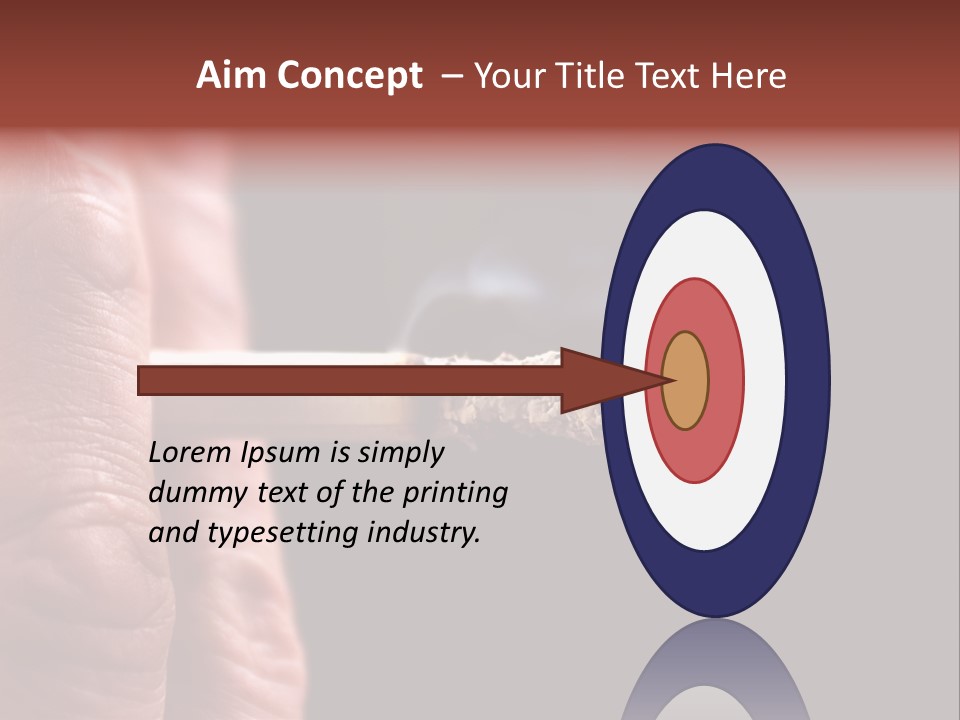 Aim Concept – Your Title Text Here

Lorem Ipsum is simply dummy text of the printing and typesetting industry.